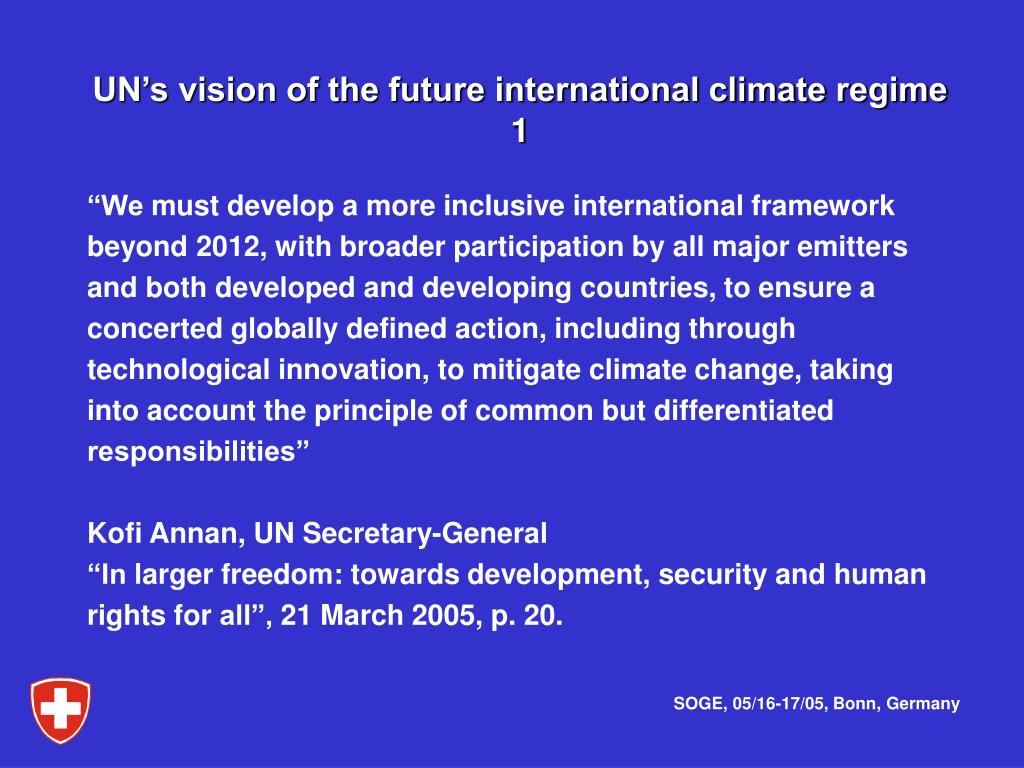 UN’s vision of the future international climate regime 1

“We must develop a more inclusive international framework beyond 2012, with broader participation by all major emitters and both developed and developing countries, to ensure a concerted globally defined action, including through technological innovation, to mitigate climate change, taking into account the principle of common but differentiated responsibilities”

Kofi Annan, UN Secretary-General
“In larger freedom: towards development, security and human rights for all”, 21 March 2005, p. 20.

SOGE, 05/16-17/05, Bonn, Germany